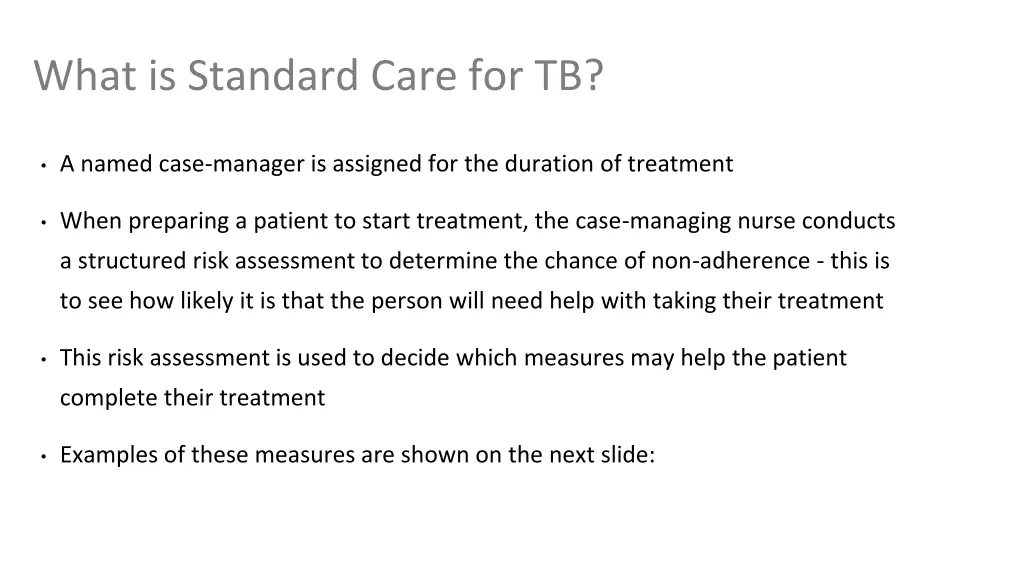 What is Standard Care for TB?

• A named case-manager is assigned for the duration of treatment

• When preparing a patient to start treatment, the case-managing nurse conducts a structured risk assessment to determine the chance of non-adherence - this is to see how likely it is that the person will need help with taking their treatment

• This risk assessment is used to decide which measures may help the patient complete their treatment

• Examples of these measures are shown on the next slide: